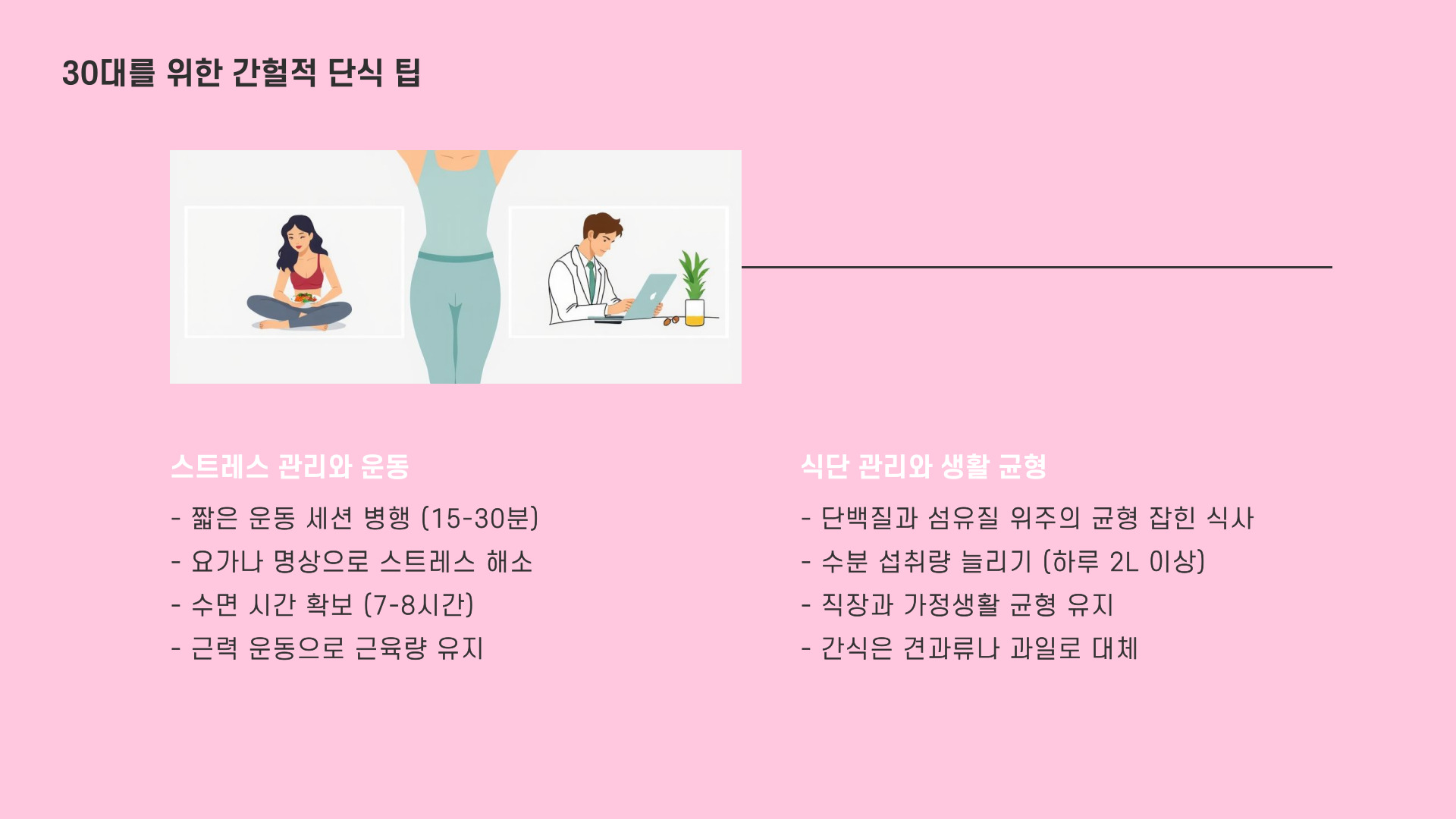 30대를 위한 간헐적 단식 팁

스트레스 관리와 운동

- 짧은 운동 세션 병행 (15-30분)
- 요가나 명상으로 스트레스 해소
- 수면 시간 확보 (7-8시간)
- 근력 운동으로 근육량 유지

식단 관리와 생활 균형

- 단백질과 섬유질 위주의 균형 잡힌 식사
- 수분 섭취량 늘리기 (하루 2L 이상)
- 직장과 가정생활 균형 유지
- 간식은 견과류나 과일로 대체